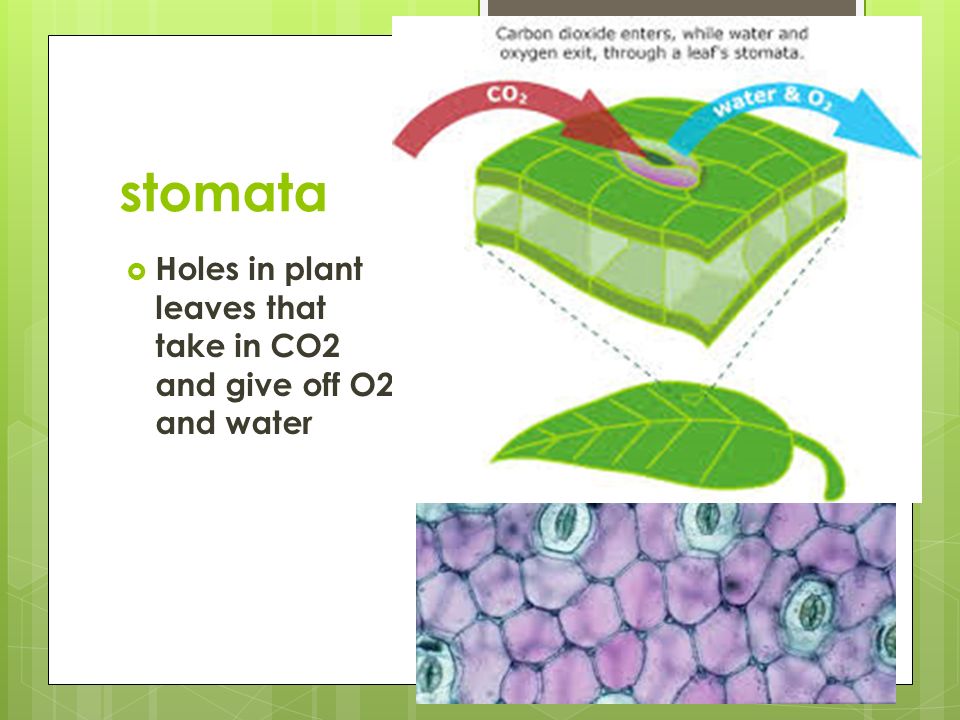 stomata

Holes in plant leaves that take in CO2 and give off O2 and water

Carbon dioxide enters, while water and oxygen exit, through a leaf's stomata.

$CO_2$

water & $O_2$